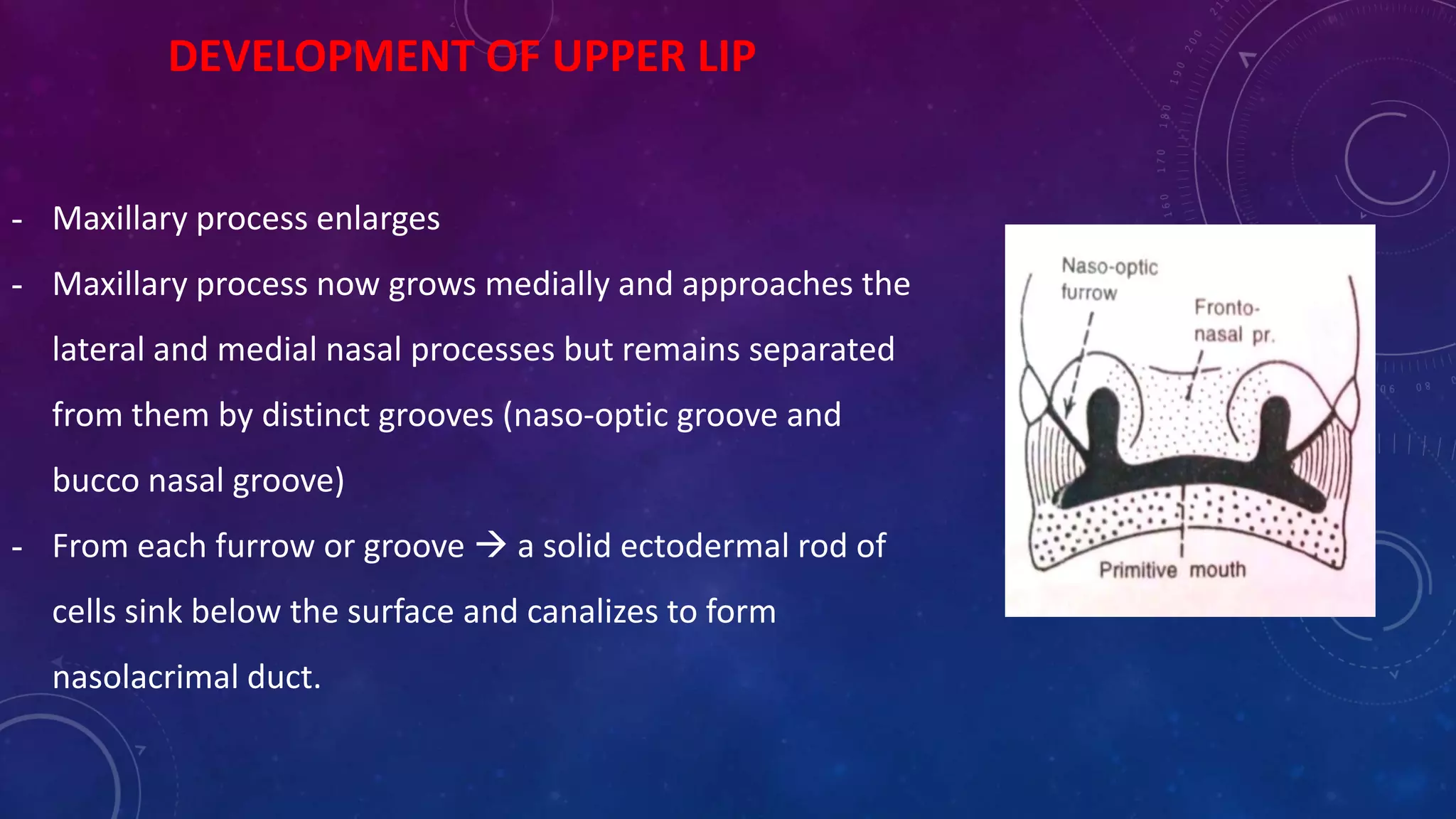 DEVELOPMENT OF UPPER LIP

- Maxillary process enlarges
- Maxillary process now grows medially and approaches the lateral and medial nasal processes but remains separated from them by distinct grooves (naso-optic groove and bucco nasal groove)
- From each furrow or groove → a solid ectodermal rod of cells sink below the surface and canalizes to form nasolacrimal duct.

Naso-optic furrow

Fronto-nasal pr.

Primitive mouth